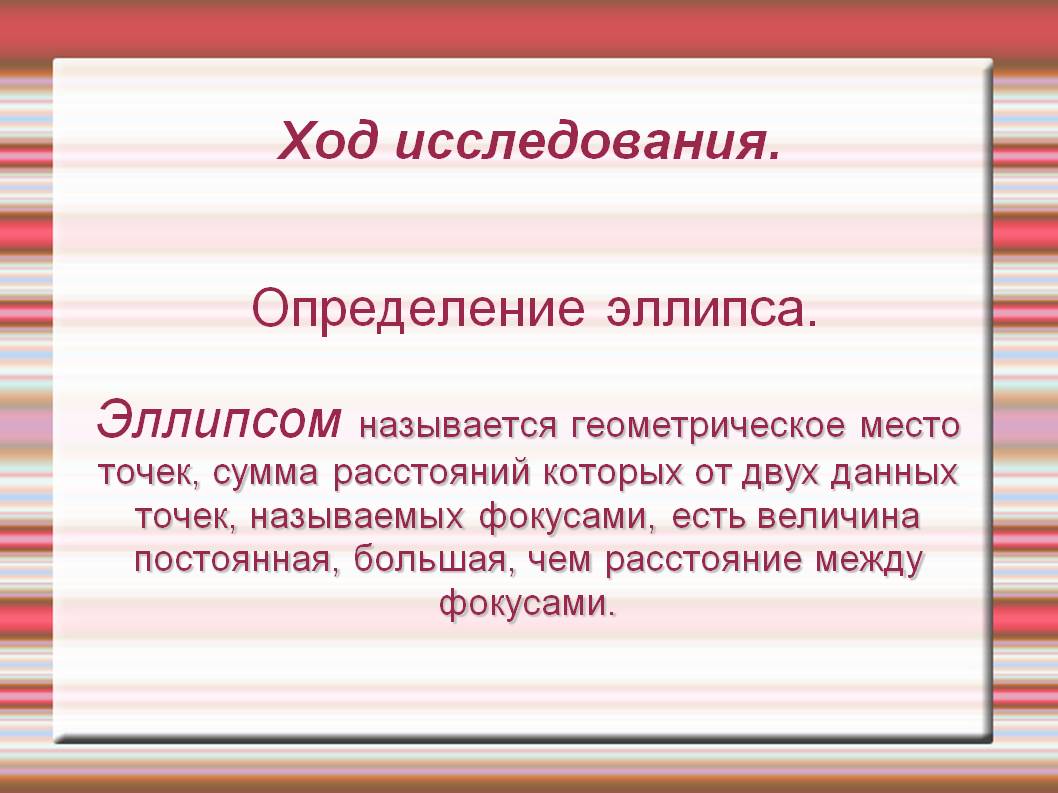 Ход исследования.

Определение эллипса.

Эллипсом называется геометрическое место точек, сумма расстояний которых от двух данных точек, называемых фокусами, есть величина постоянная, большая, чем расстояние между фокусами.